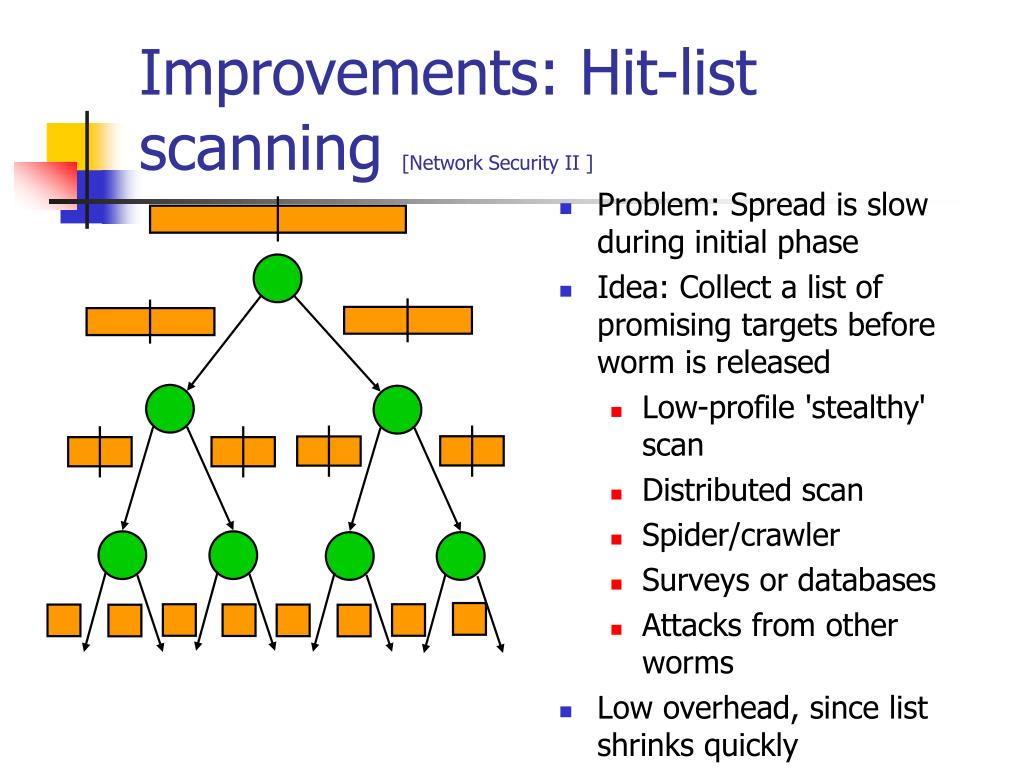 Improvements: Hit-list scanning [Network Security II ]

- Problem: Spread is slow during initial phase
- Idea: Collect a list of promising targets before worm is released
  - Low-profile 'stealthy' scan
  - Distributed scan
  - Spider/crawler
  - Surveys or databases
  - Attacks from other worms
- Low overhead, since list shrinks quickly